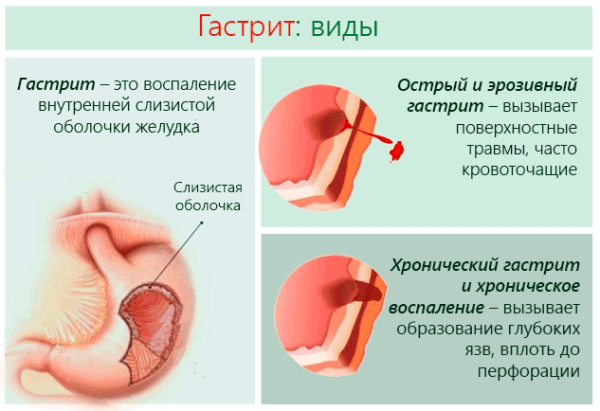 Гастрит: виды

Гастрит – это воспаление внутренней слизистой оболочки желудка

Слизистая оболочка

Острый и эрозивный гастрит – вызывает поверхностные травмы, часто кровоточащие

Хронический гастрит и хроническое воспаление – вызывает образование глубоких язв, вплоть до перфорации